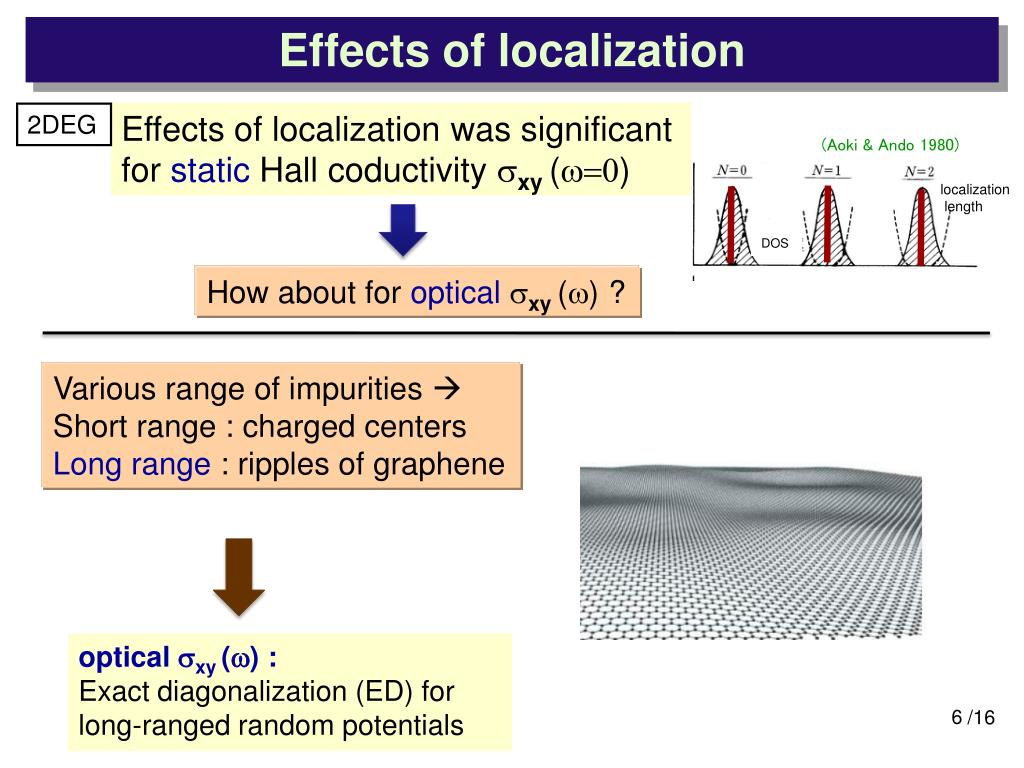 Effects of localization

2DEG

Effects of localization was significant for static Hall coductivity $\sigma_{xy}$ ($\omega=0$)

(Aoki & Ando 1980)

$N=0$ $N=1$ $N=2$

localization length

DOS

How about for optical $\sigma_{xy}$ ($\omega$) ?

Various range of impurities →
Short range : charged centers
Long range : ripples of graphene

optical $\sigma_{xy}$ ($\omega$) :
Exact diagonalization (ED) for long-ranged random potentials

6 /16